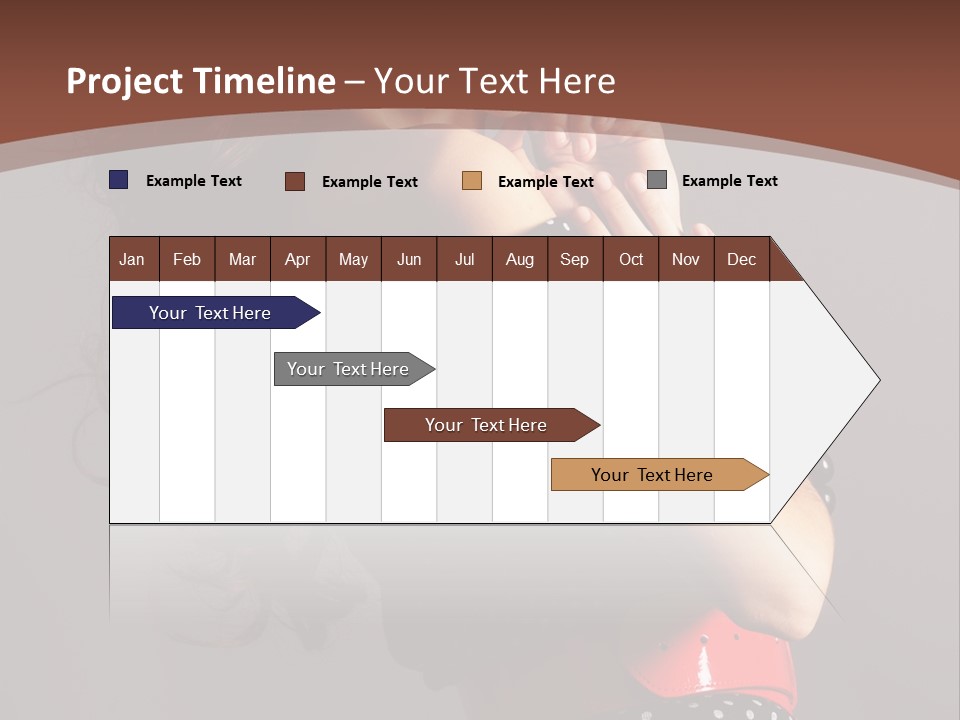 Project Timeline – Your Text Here

Example Text Example Text Example Text Example Text

| Jan | Feb | Mar | Apr | May | Jun | Jul | Aug | Sep | Oct | Nov | Dec |
|---|---|---|---|---|---|---|---|---|---|---|---|

Your Text Here

Your Text Here

Your Text Here

Your Text Here